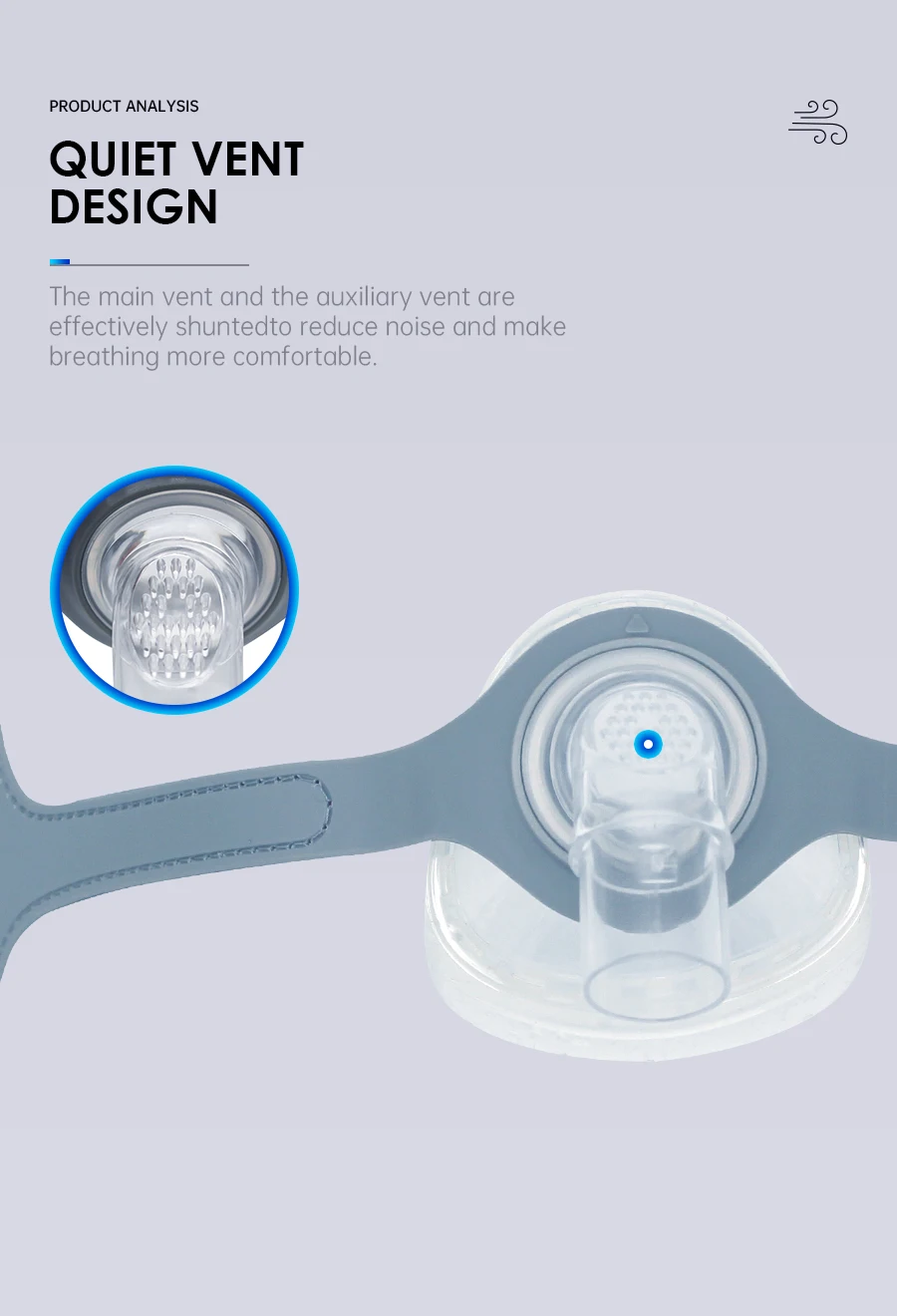 PRODUCT ANALYSIS

QUIET VENT DESIGN

The main vent and the auxiliary vent are effectively shuntedto reduce noise and make breathing more comfortable.